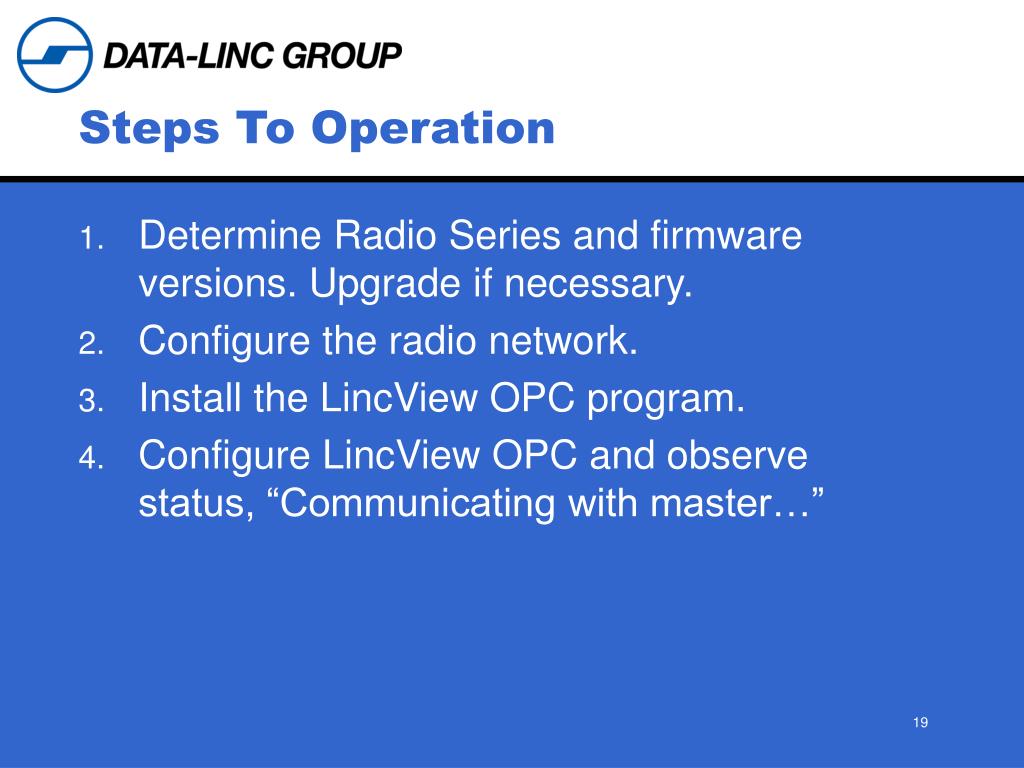 DATA-LINC GROUP

Steps To Operation

1. Determine Radio Series and firmware versions. Upgrade if necessary.
2. Configure the radio network.
3. Install the LincView OPC program.
4. Configure LincView OPC and observe status, “Communicating with master…”

19